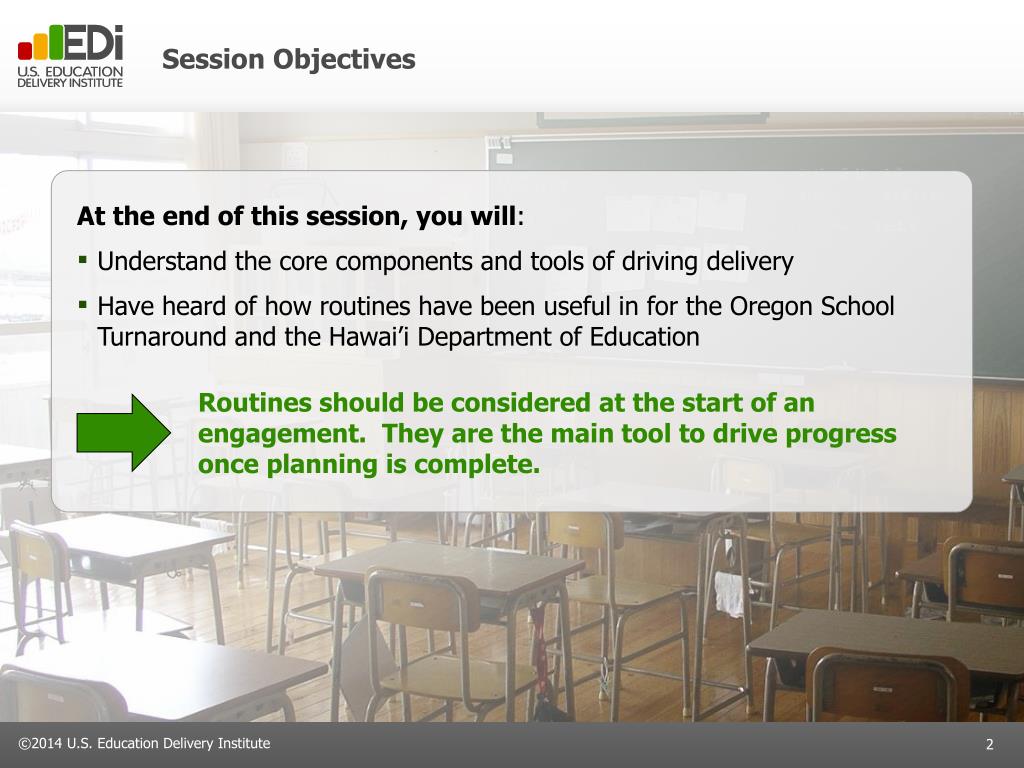 EDi
U.S. EDUCATION DELIVERY INSTITUTE

Session Objectives

At the end of this session, you will:

▪ Understand the core components and tools of driving delivery

▪ Have heard of how routines have been useful in for the Oregon School Turnaround and the Hawai'i Department of Education

Routines should be considered at the start of an engagement. They are the main tool to drive progress once planning is complete.

©2014 U.S. Education Delivery Institute

2